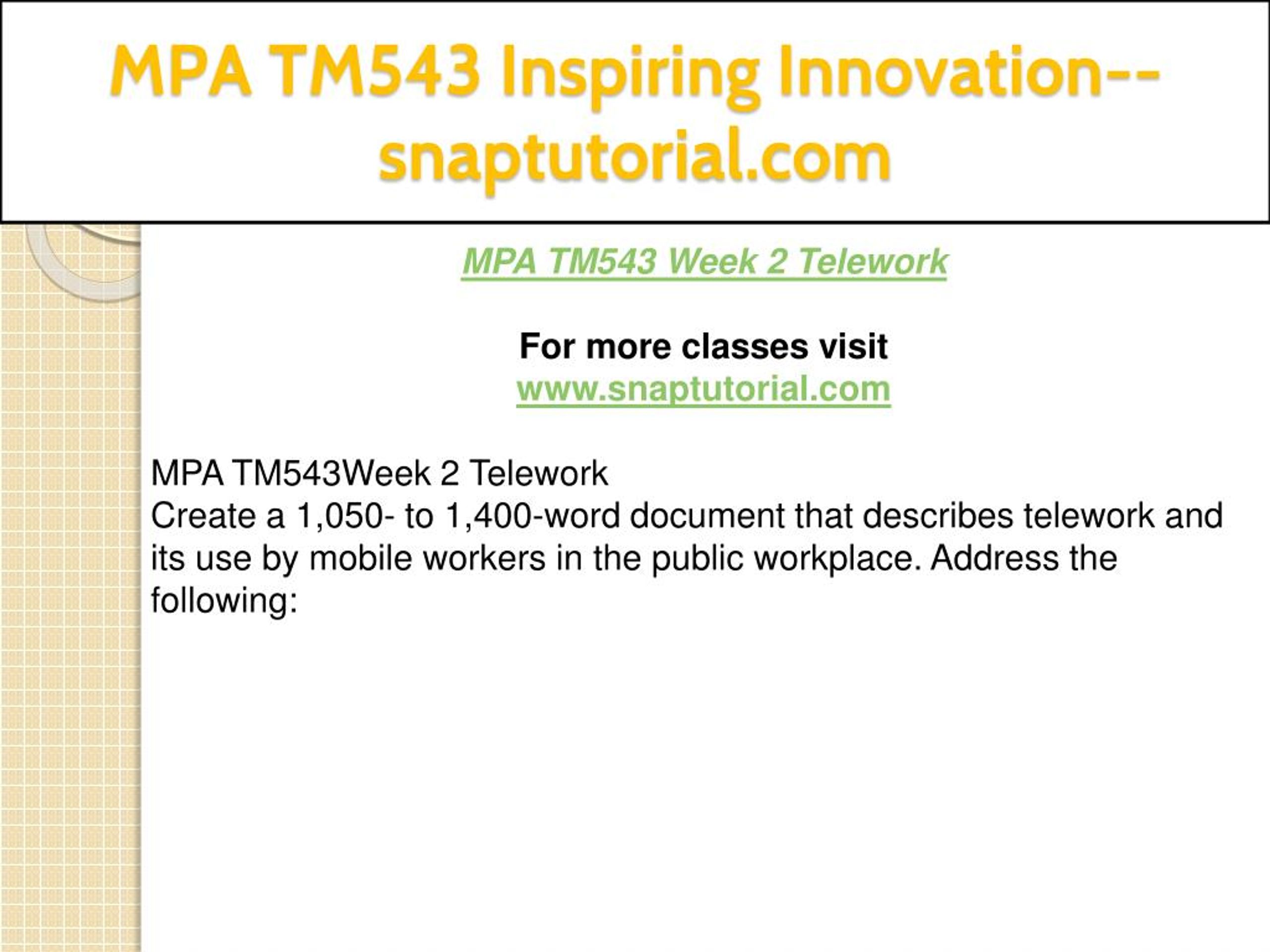 MPA TM543 Inspiring Innovation--snaptutorial.com

MPA TM543 Week 2 Telework

For more classes visit
www.snaptutorial.com

MPA TM543Week 2 Telework
Create a 1,050- to 1,400-word document that describes telework and its use by mobile workers in the public workplace. Address the following: